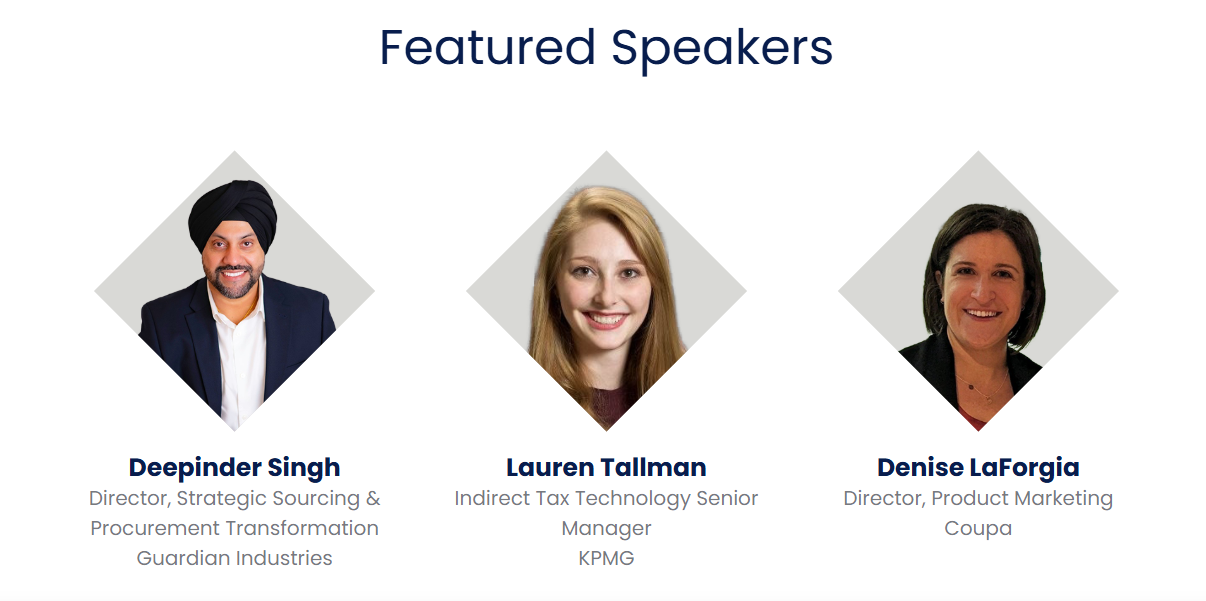 Featured Speakers

Deepinder Singh
Director, Strategic Sourcing & Procurement Transformation
Guardian Industries

Lauren Tallman
Indirect Tax Technology Senior Manager
KPMG

Denise LaForgia
Director, Product Marketing
Coupa